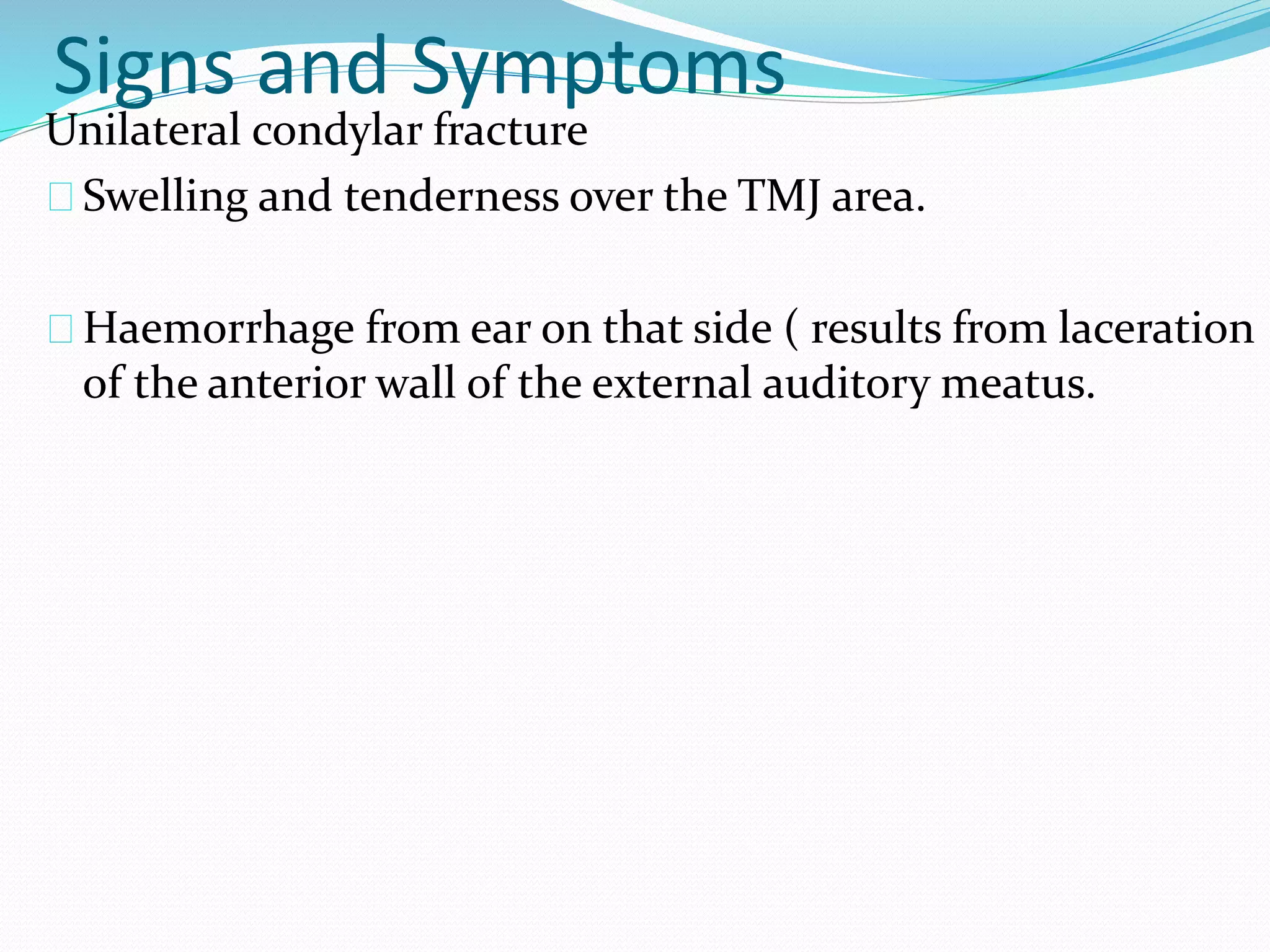 Signs and Symptoms

Unilateral condylar fracture

Swelling and tenderness over the TMJ area.

Haemorrhage from ear on that side ( results from laceration of the anterior wall of the external auditory meatus.